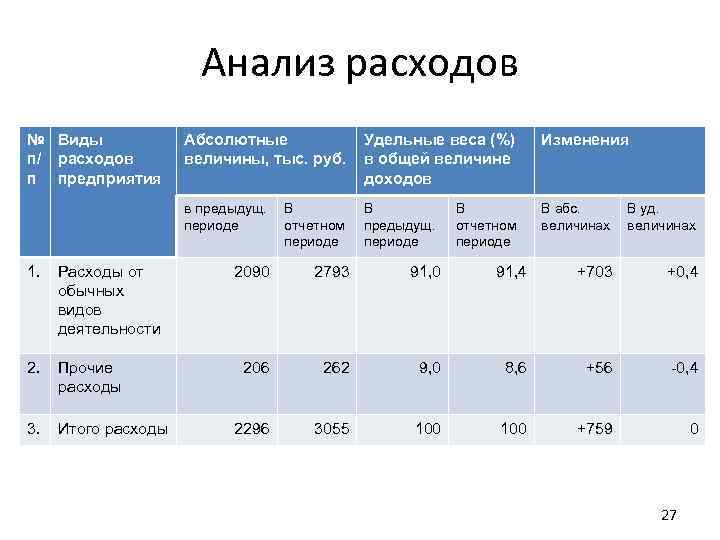 Анализ расходов

| № п/п | Виды расходов предприятия | Абсолютные величины, тыс. руб. | | Удельные веса (%) в общей величине доходов | | Изменения | |
|---|---|---|---|---|---|---|---|
| | | в предыдущ. периоде | В отчетном периоде | В предыдущ. периоде | В отчетном периоде | В абс. величинах | В уд. величинах |
| 1. | Расходы от обычных видов деятельности | 2090 | 2793 | 91,0 | 91,4 | +703 | +0,4 |
| 2. | Прочие расходы | 206 | 262 | 9,0 | 8,6 | +56 | -0,4 |
| 3. | Итого расходы | 2296 | 3055 | 100 | 100 | +759 | 0 |

27